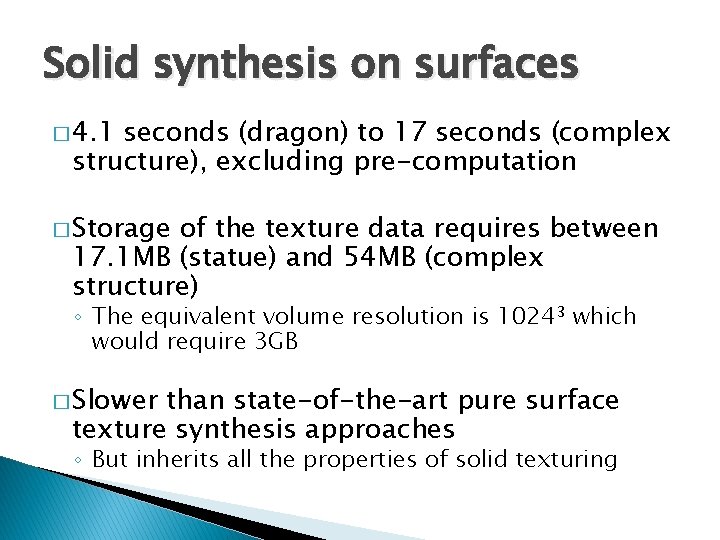 Solid synthesis on surfaces

□ 4.1 seconds (dragon) to 17 seconds (complex structure), excluding pre-computation

□ Storage of the texture data requires between 17.1MB (statue) and 54MB (complex structure)
◦ The equivalent volume resolution is $1024^3$ which would require 3GB

□ Slower than state-of-the-art pure surface texture synthesis approaches
◦ But inherits all the properties of solid texturing